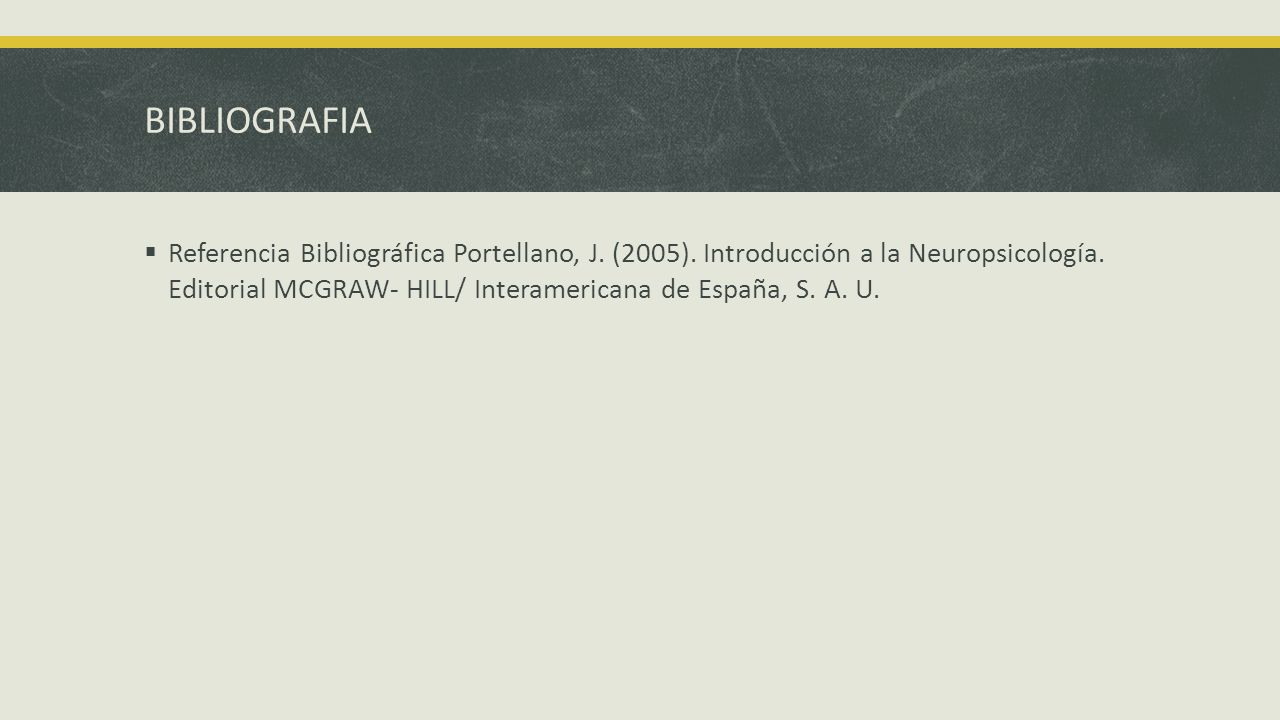 BIBLIOGRAFIA

▪ Referencia Bibliográfica Portellano, J. (2005). Introducción a la Neuropsicología. Editorial MCGRAW- HILL/ Interamericana de España, S. A. U.